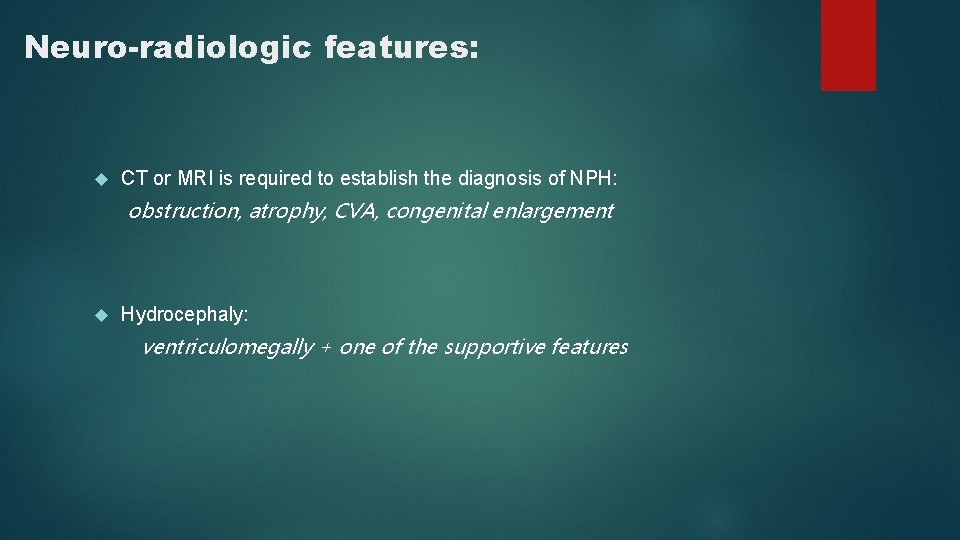 Neuro-radiologic features:

CT or MRI is required to establish the diagnosis of NPH:

obstruction, atrophy, CVA, congenital enlargement

Hydrocephaly:

ventriculomegally + one of the supportive features